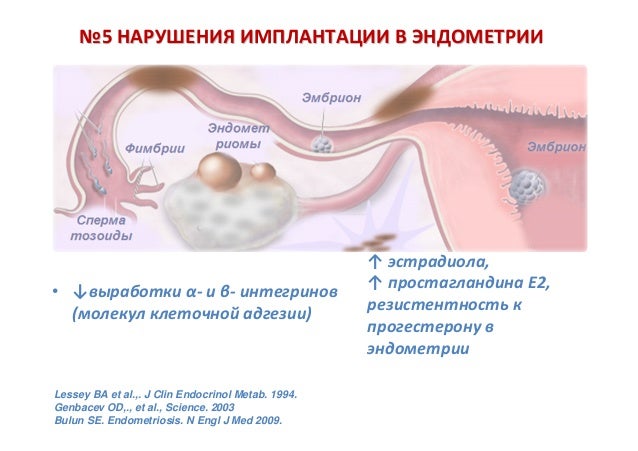 №5 НАРУШЕНИЯ ИМПЛАНТАЦИИ В ЭНДОМЕТРИИ

Эмбрион

Эндомет риомы

Фимбрии

Эмбрион

Сперма тозоиды

• ↓выработки α- и β- интегринов (молекул клеточной адгезии)

↑ эстрадиола,
↑ простагландина Е2, резистентность к прогестерону в эндометрии

Lessey BA et al.,. J Clin Endocrinol Metab. 1994.
Genbacev OD,., et al., Science. 2003
Bulun SE. Endometriosis. N Engl J Med 2009.